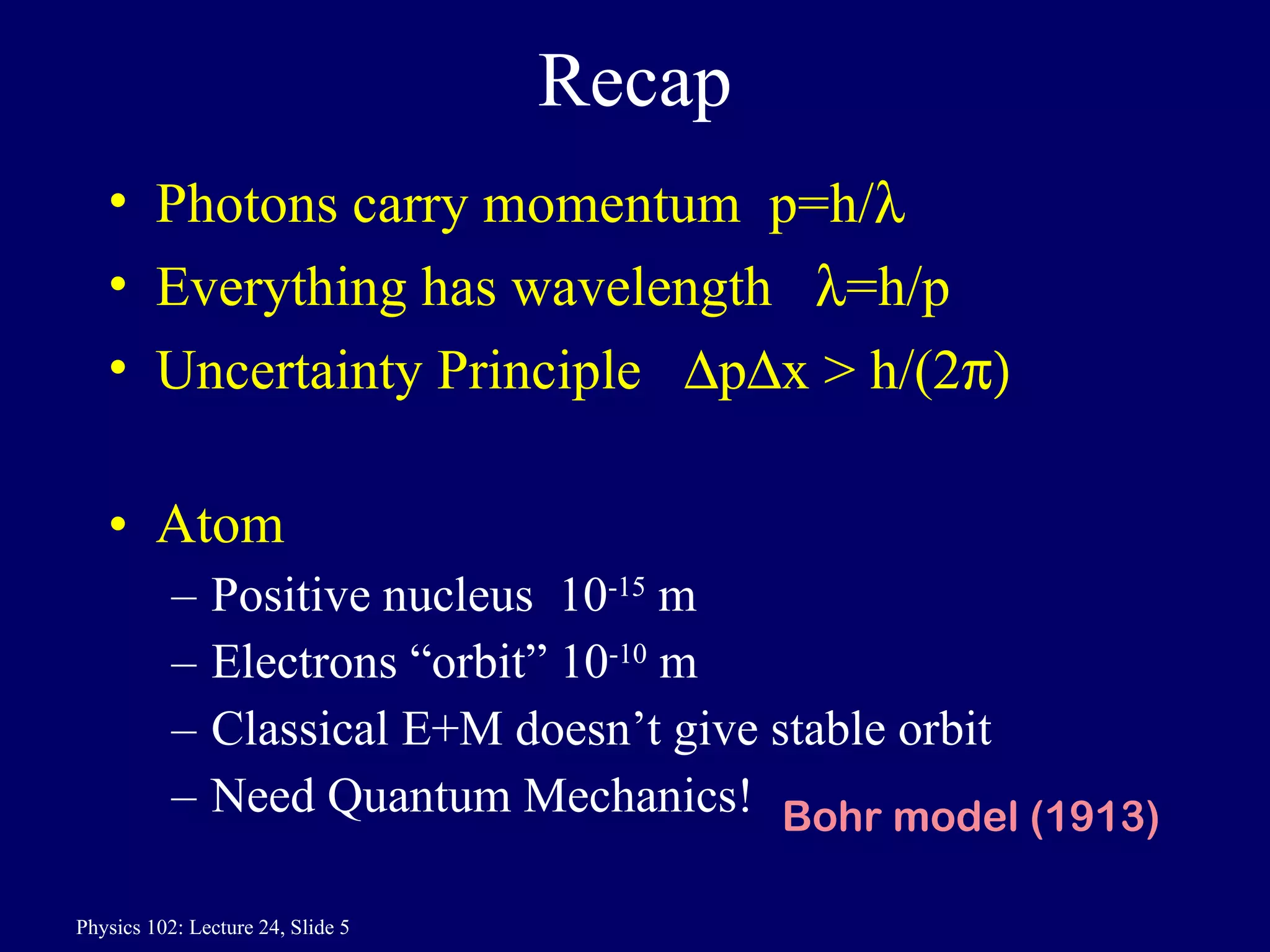 Recap

• Photons carry momentum $p=h/\lambda$
• Everything has wavelength $\lambda=h/p$
• Uncertainty Principle $\Delta p \Delta x > h/(2\pi)$

• Atom
– Positive nucleus $10^{-15}$ m
– Electrons “orbit” $10^{-10}$ m
– Classical E+M doesn’t give stable orbit
– Need Quantum Mechanics!

Bohr model (1913)

Physics 102: Lecture 24, Slide 5